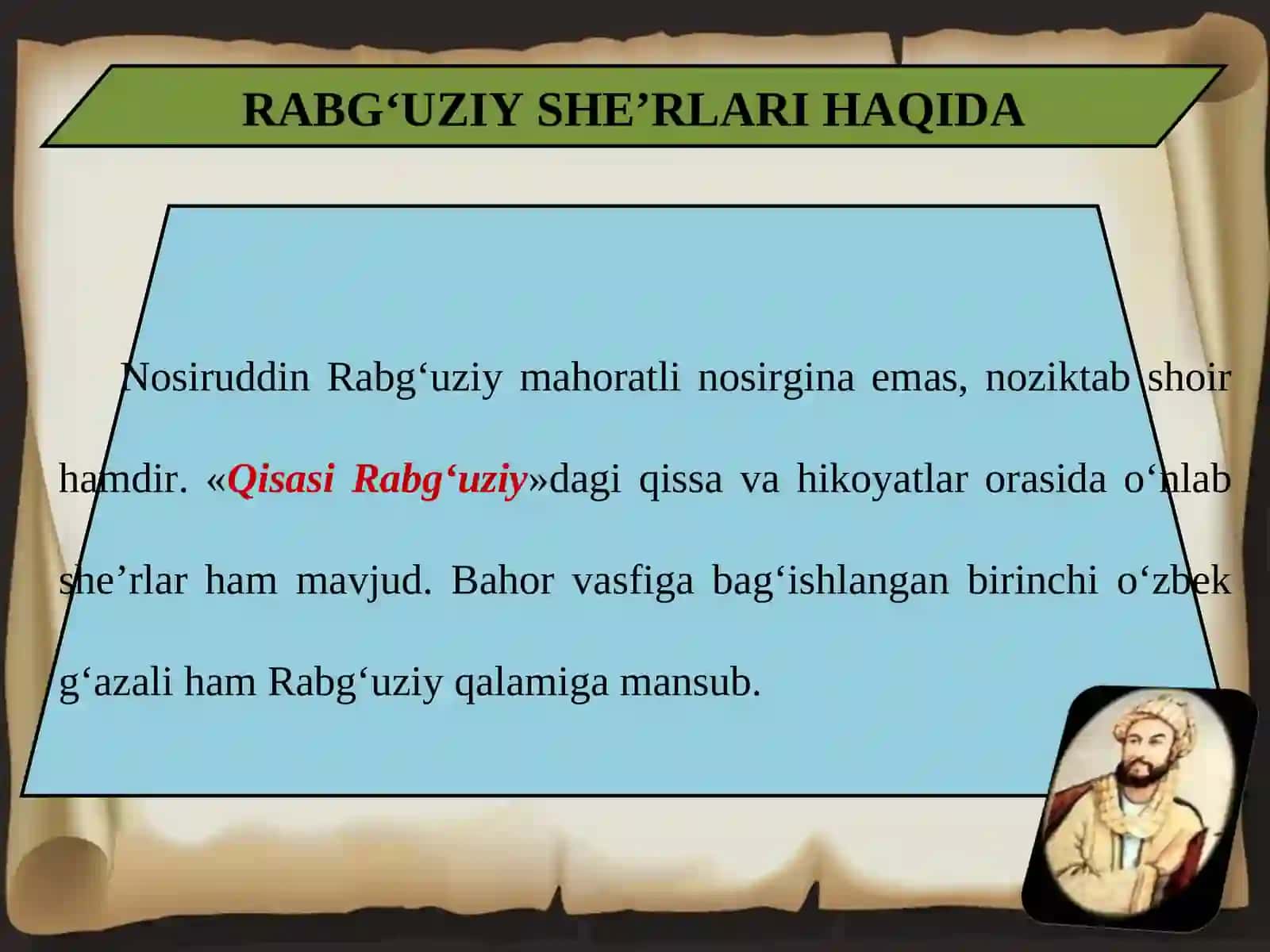 RABG‘UZIY SHE’RLARI HAQIDA

Nosiruddin Rabg‘uziy mahoratli nosirgina emas, noziktab shoir hamdir. «Qisasi Rabg‘uziy»dagi qissa va hikoyatlar orasida o‘nlab she’rlar ham mavjud. Bahor vasfiga bag‘ishlangan birinchi o‘zbek g‘azali ham Rabg‘uziy qalamiga mansub.